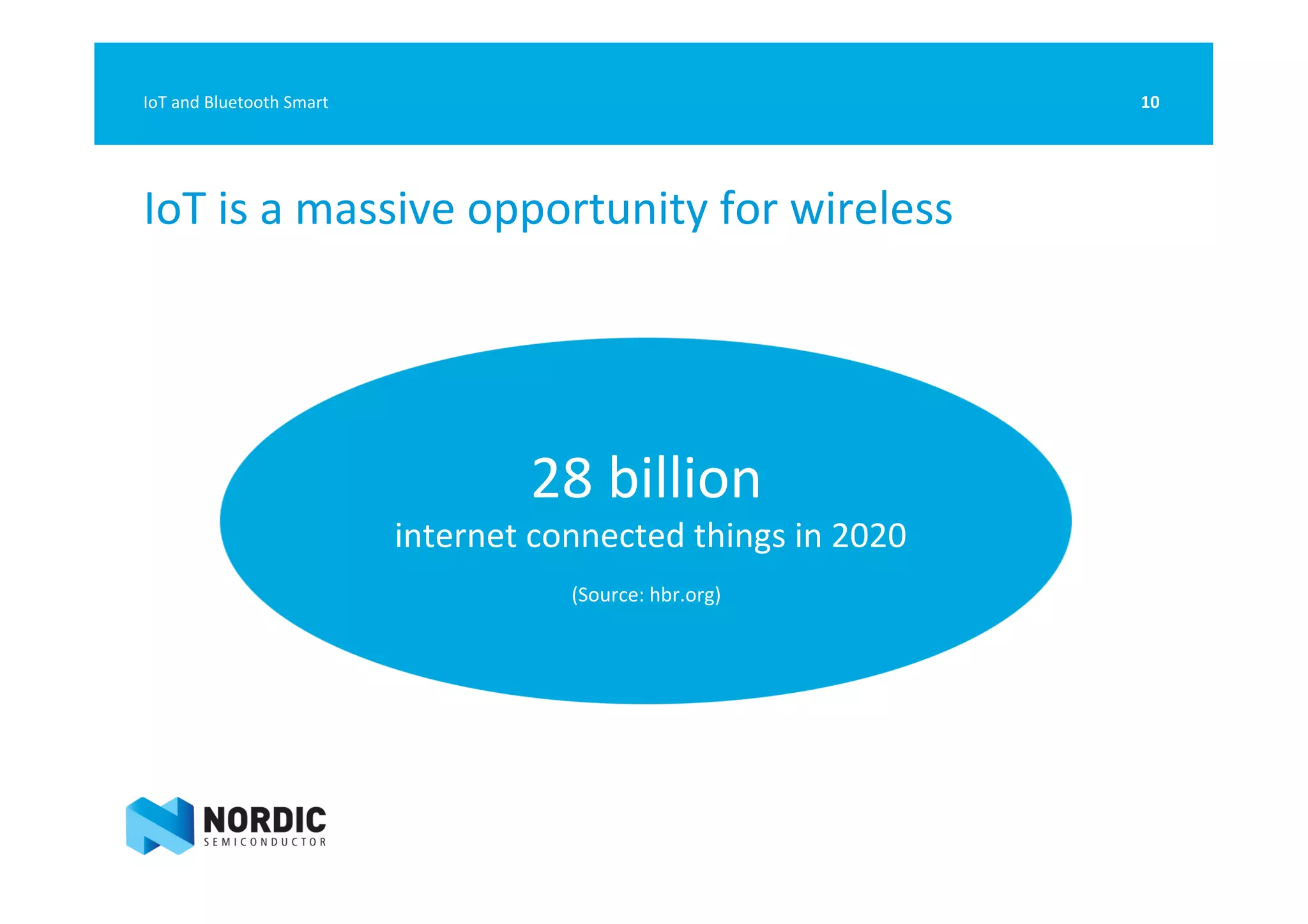 IoT and Bluetooth Smart

10

IoT is a massive opportunity for wireless

28 billion

internet connected things in 2020

(Source: hbr.org)

NORDIC
SEMICONDUCTOR